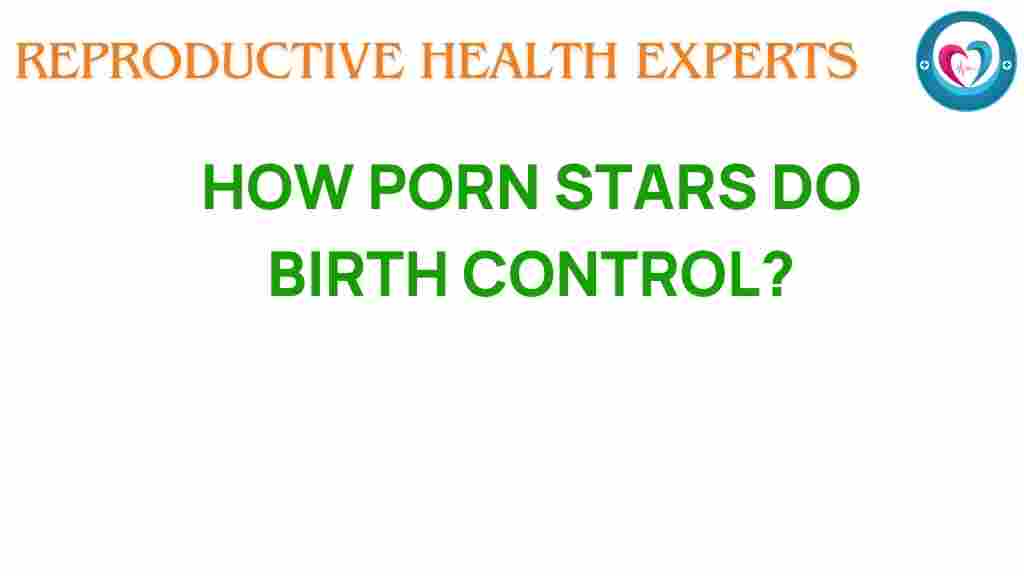 REPRODUCTIVE HEALTH EXPERTS

HOW PORN STARS DO BIRTH CONTROL?